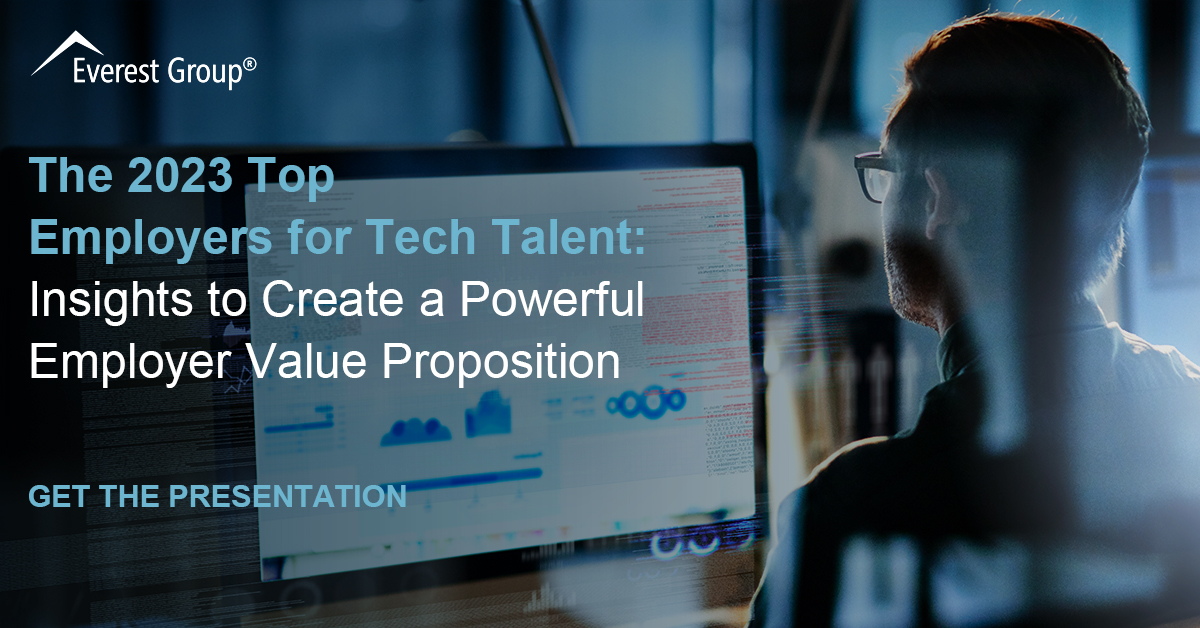 Everest Group®

The 2023 Top Employers for Tech Talent: Insights to Create a Powerful Employer Value Proposition

GET THE PRESENTATION